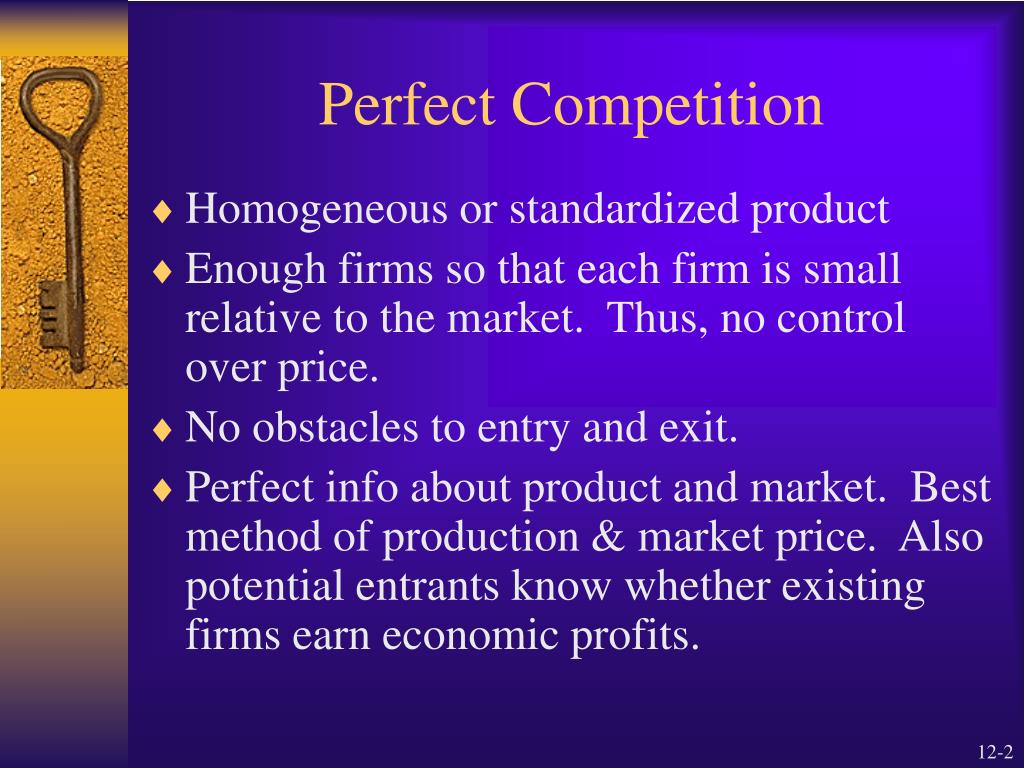 Perfect Competition

♦ Homogeneous or standardized product

♦ Enough firms so that each firm is small relative to the market. Thus, no control over price.

♦ No obstacles to entry and exit.

♦ Perfect info about product and market. Best method of production & market price. Also potential entrants know whether existing firms earn economic profits.

12-2